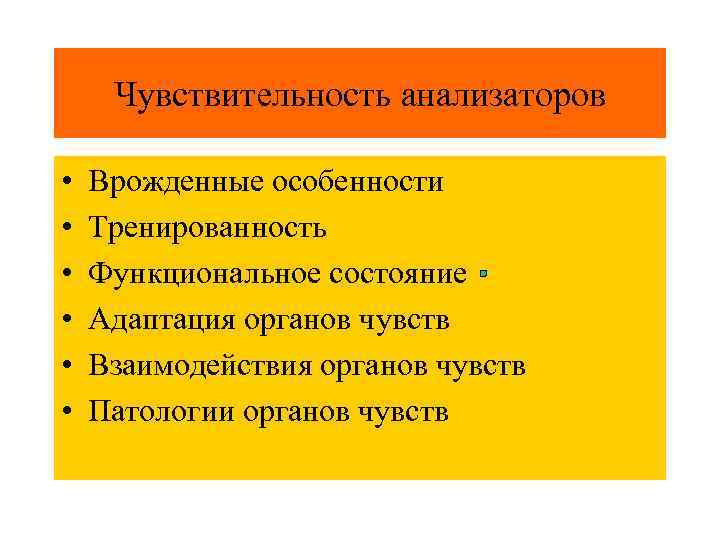 Чувствительность анализаторов

• Врожденные особенности
• Тренированность
• Функциональное состояние
• Адаптация органов чувств
• Взаимодействия органов чувств
• Патологии органов чувств